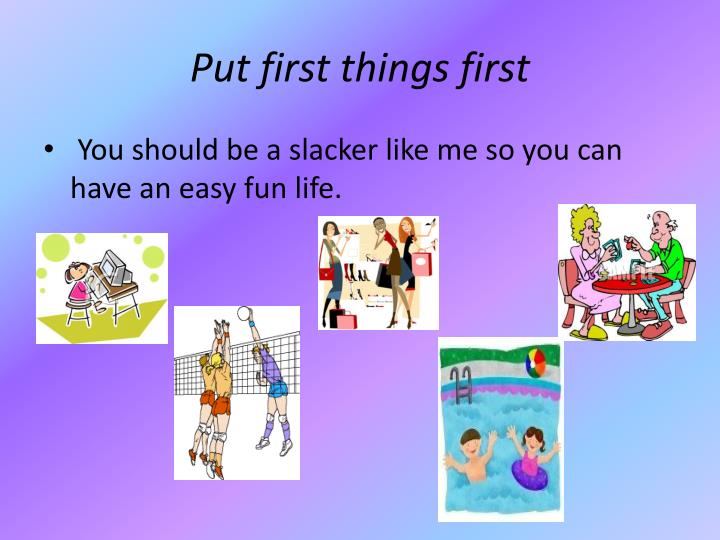 Put first things first

• You should be a slacker like me so you can have an easy fun life.